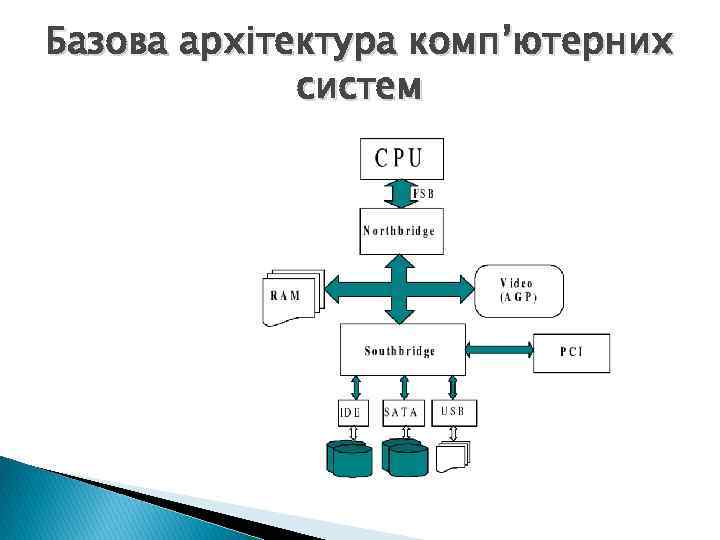 Базова архітектура комп'ютерних систем

CPU
FSB
Northbridge
RAM
Video (AGP)
Southbridge
PCI
IDE
SATA
USB